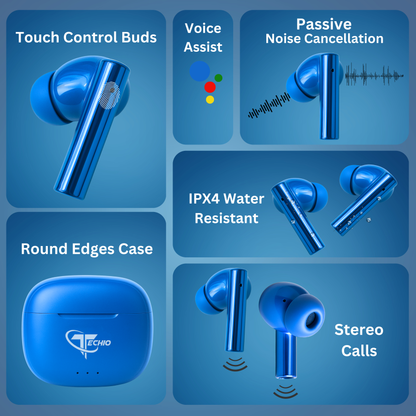 Touch Control Buds

Voice Assist

Passive Noise Cancellation

IPX4 Water Resistant

Round Edges Case

TECHIO

Stereo Calls